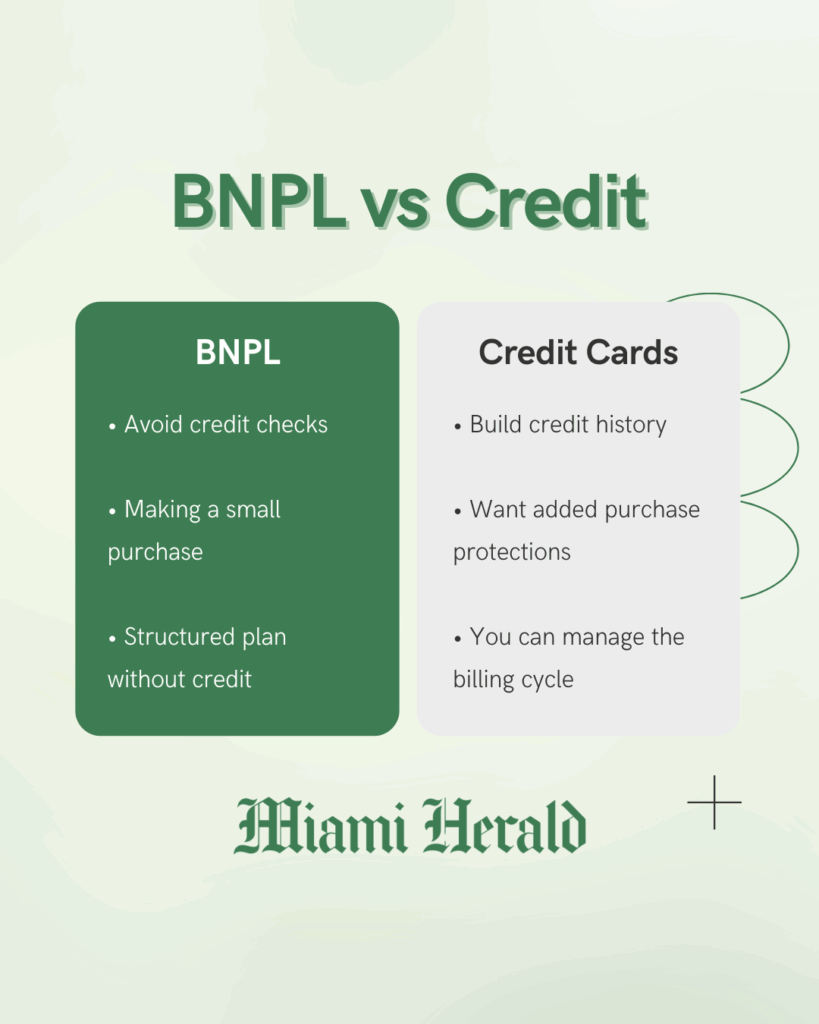 BNPL vs Credit

BNPL

• Avoid credit checks

• Making a small purchase

• Structured plan without credit

Credit Cards

• Build credit history

• Want added purchase protections

• You can manage the billing cycle

Miami Herald